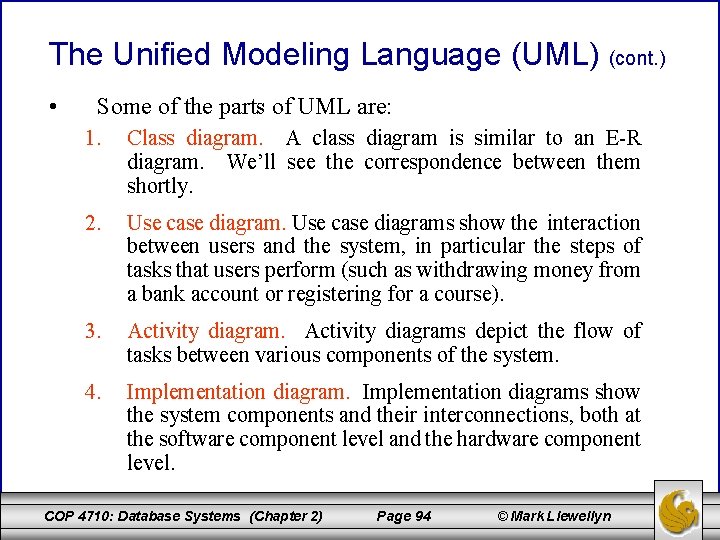 The Unified Modeling Language (UML) (cont.)

• Some of the parts of UML are:

1. Class diagram. A class diagram is similar to an E-R diagram. We'll see the correspondence between them shortly.

2. Use case diagram. Use case diagrams show the interaction between users and the system, in particular the steps of tasks that users perform (such as withdrawing money from a bank account or registering for a course).

3. Activity diagram. Activity diagrams depict the flow of tasks between various components of the system.

4. Implementation diagram. Implementation diagrams show the system components and their interconnections, both at the software component level and the hardware component level.

COP 4710: Database Systems (Chapter 2) Page 94 © Mark Llewellyn